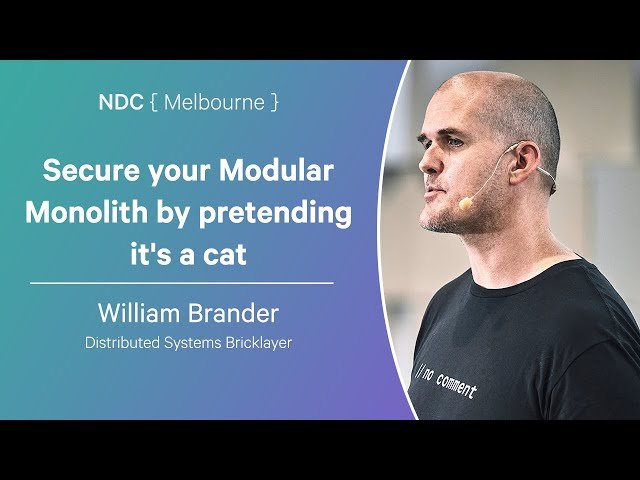 NDC { Melbourne }

Secure your Modular Monolith by pretending it's a cat

William Brander

Distributed Systems Bricklayer

// no comment